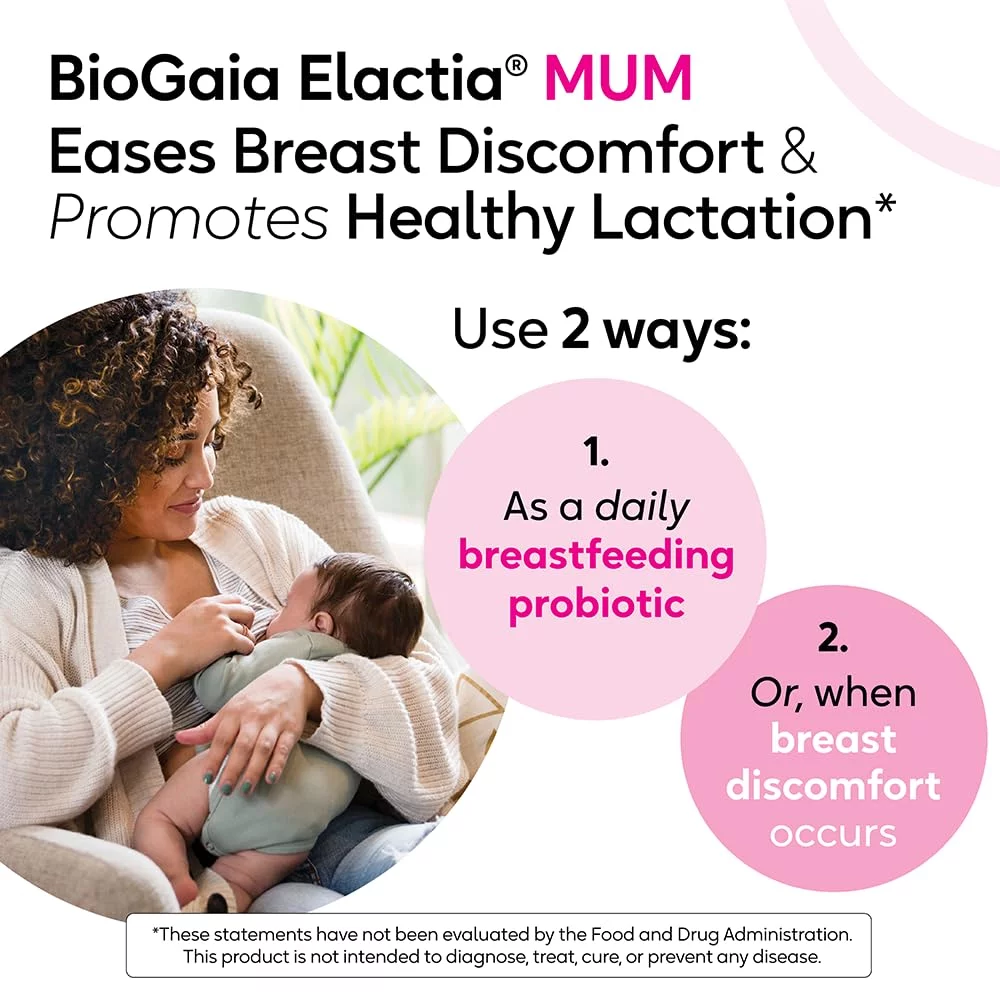 BioGaia Elactia® MUM
Eases Breast Discomfort & Promotes Healthy Lactation*

Use 2 ways:

1.
As a daily breastfeeding probiotic

2.
Or, when breast discomfort occurs

*These statements have not been evaluated by the Food and Drug Administration. This product is not intended to diagnose, treat, cure, or prevent any disease.